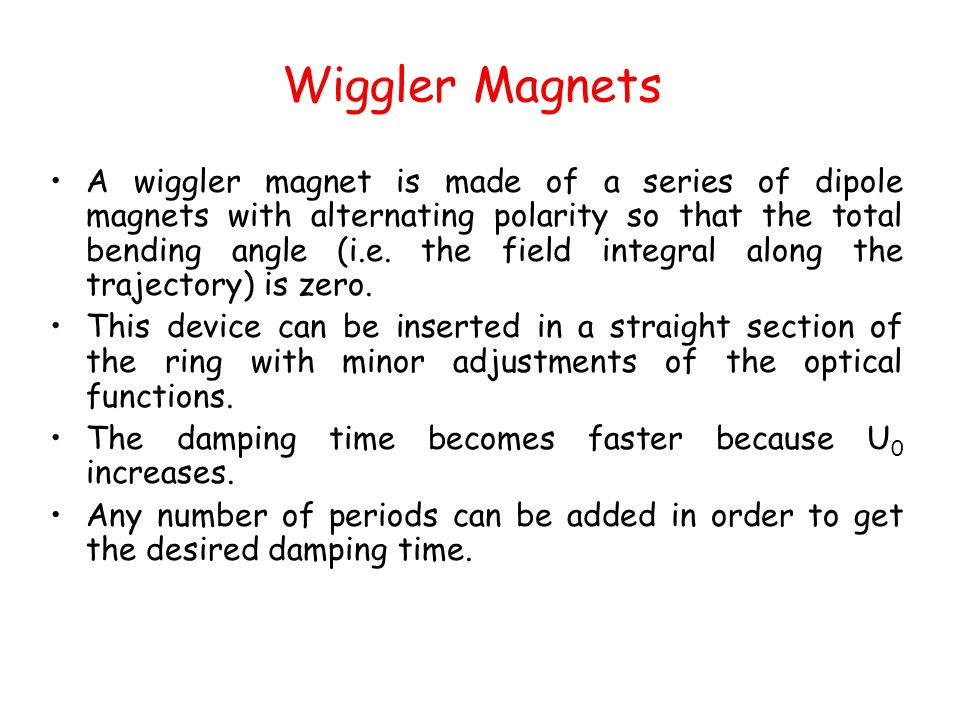 Wiggler Magnets

• A wiggler magnet is made of a series of dipole magnets with alternating polarity so that the total bending angle (i.e. the field integral along the trajectory) is zero.

• This device can be inserted in a straight section of the ring with minor adjustments of the optical functions.

• The damping time becomes faster because $U_0$ increases.

• Any number of periods can be added in order to get the desired damping time.